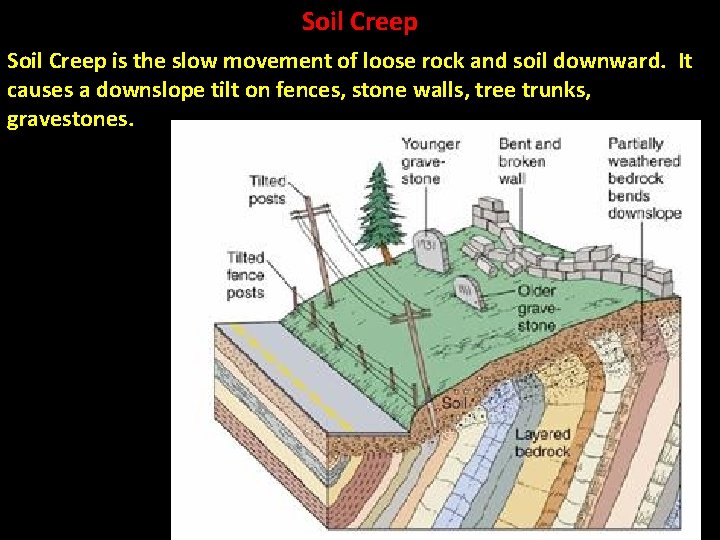 Soil Creep

Soil Creep is the slow movement of loose rock and soil downward. It causes a downslope tilt on fences, stone walls, tree trunks, gravestones.

Tilted posts

Tilted fence posts

Younger gravestone

Bent and broken wall

Partially weathered bedrock bends downslope

Older gravestone

Soil

Layered bedrock